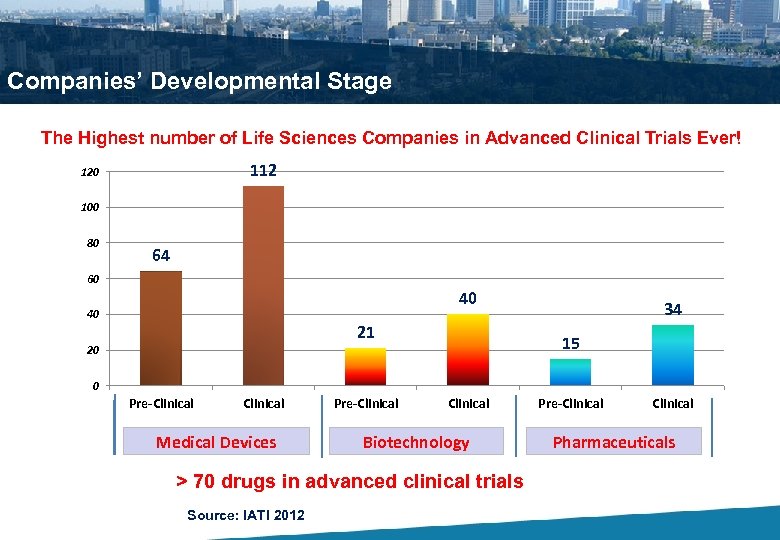 Companies' Developmental Stage

The Highest number of Life Sciences Companies in Advanced Clinical Trials Ever!

120
100
80
60
40
20
0

64
112
21
40
15
34

Pre-Clinical
Clinical
Pre-Clinical
Clinical
Pre-Clinical
Clinical

Medical Devices
Biotechnology
Pharmaceuticals

> 70 drugs in advanced clinical trials

Source: IATI 2012